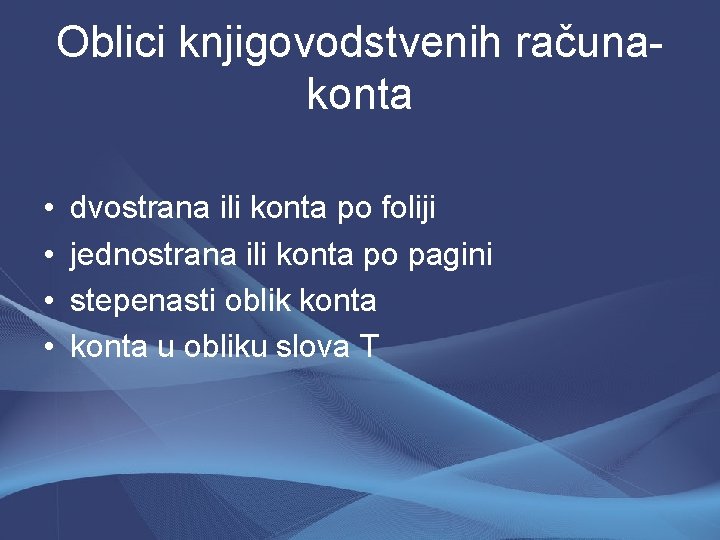 Oblici knjigovodstvenih računa-konta

• dvostrana ili konta po foliji
• jednostrana ili konta po pagini
• stepenasti oblik konta
• konta u obliku slova T